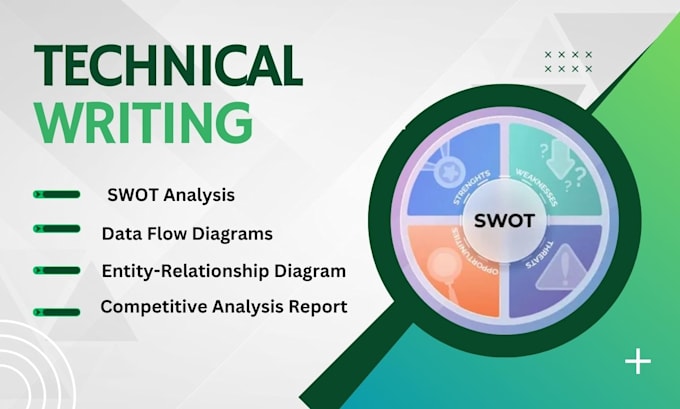 TECHNICAL
WRITING

SWOT Analysis
Data Flow Diagrams
Entity-Relationship Diagram
Competitive Analysis Report

STRENGHTS
WEAKNESSES
SWOT
OPPORTUNITIES
THREATS